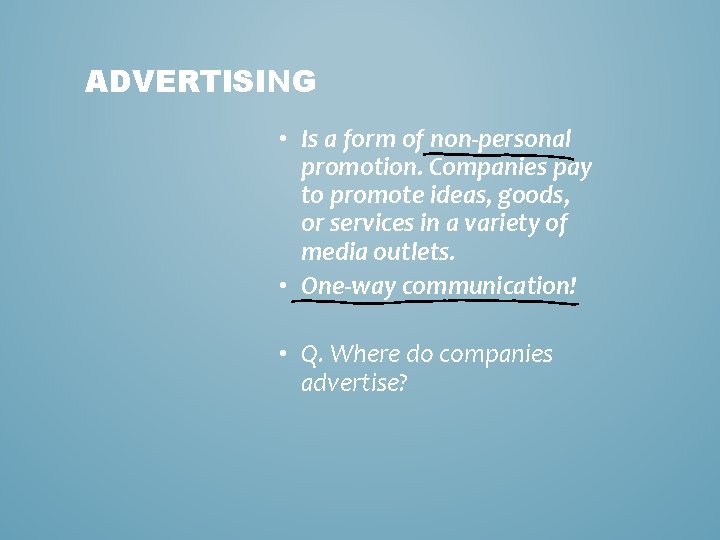 ADVERTISING

• Is a form of non-personal promotion. Companies pay to promote ideas, goods, or services in a variety of media outlets.
• One-way communication!

• Q. Where do companies advertise?